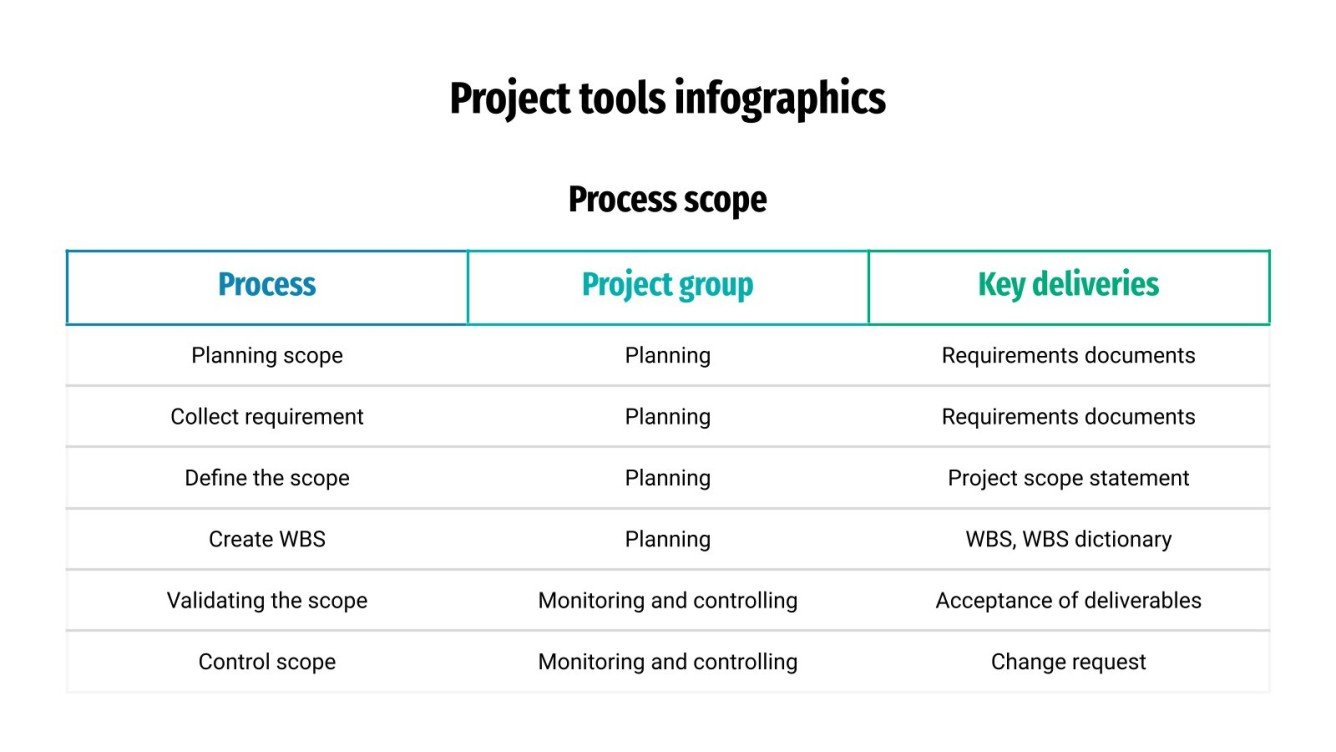 Project tools infographics

Process scope

| Process | Project group | Key deliveries |
|---|---|---|
| Planning scope | Planning | Requirements documents |
| Collect requirement | Planning | Requirements documents |
| Define the scope | Planning | Project scope statement |
| Create WBS | Planning | WBS, WBS dictionary |
| Validating the scope | Monitoring and controlling | Acceptance of deliverables |
| Control scope | Monitoring and controlling | Change request |